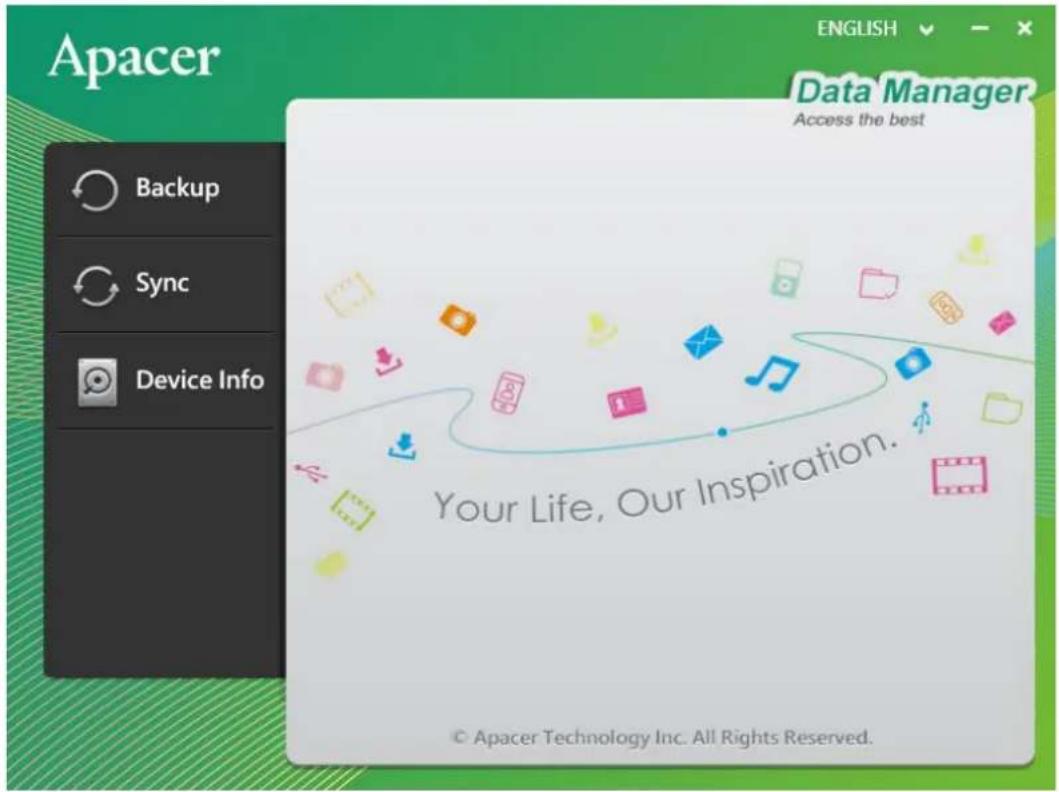 Apacer

ENGLISH

Data Manager
Access the best

Backup

Sync

Device Info

Your Life, Our Inspiration.

© Apacer Technology Inc. All Rights Reserved.